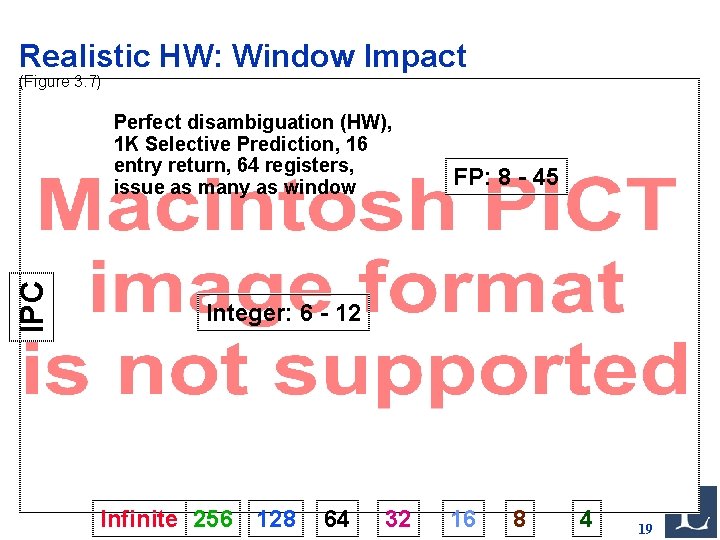 Realistic HW: Window Impact

(Figure 3.7)

Perfect disambiguation (HW), 1K Selective Prediction, 16 entry return, 64 registers, issue as many as window

FP: 8 - 45

Macintosh PICT image format is not supported

IPC

Integer: 6 - 12

Infinite 256 128 64 32 16 8 4

19